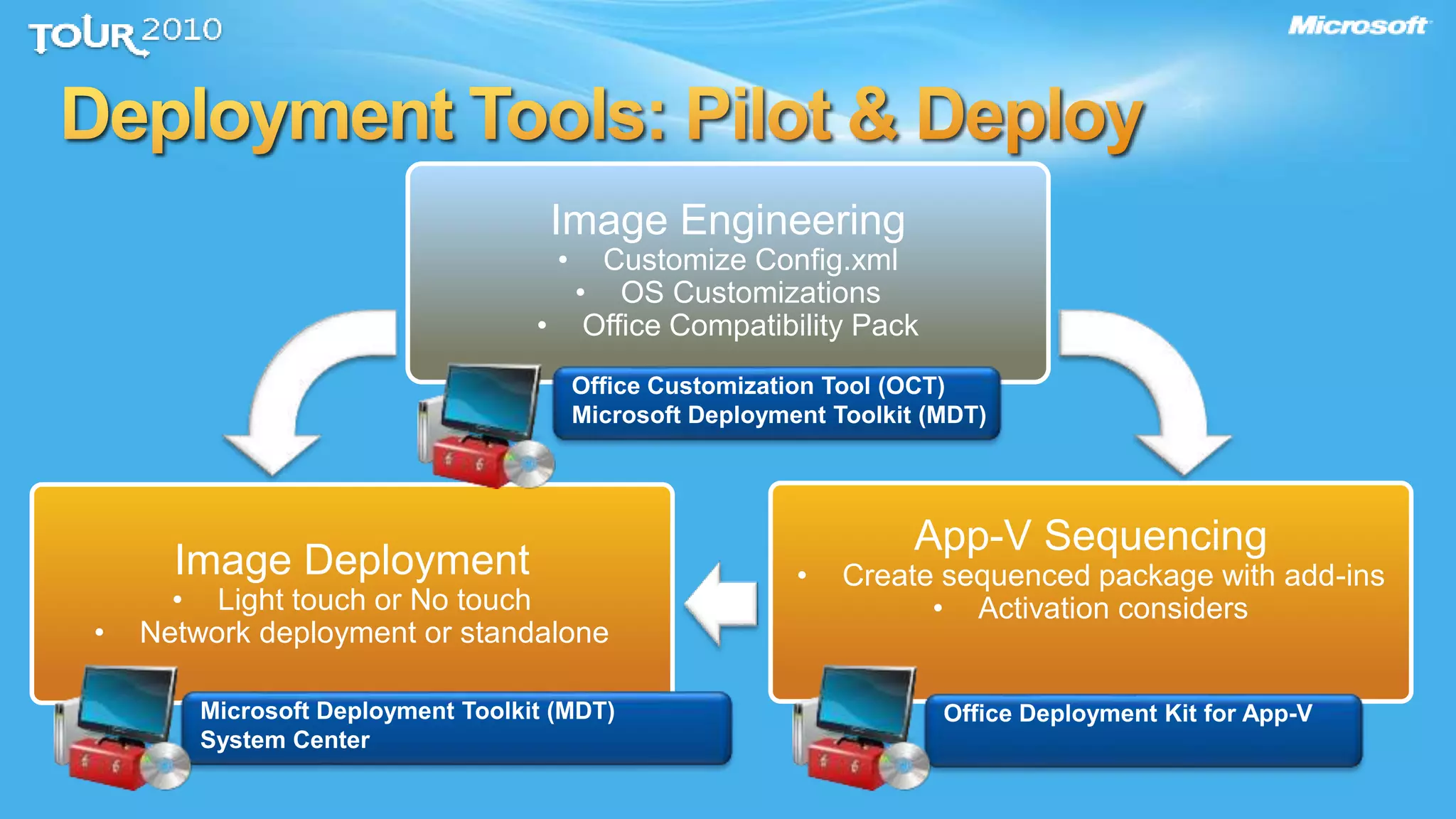 TOUR 2010

Microsoft

Deployment Tools: Pilot & Deploy

Image Engineering
• Customize Config.xml
• OS Customizations
• Office Compatibility Pack

Office Customization Tool (OCT)
Microsoft Deployment Toolkit (MDT)

Image Deployment
• Light touch or No touch
• Network deployment or standalone

Microsoft Deployment Toolkit (MDT)
System Center

App-V Sequencing
• Create sequenced package with add-ins
• Activation considers

Office Deployment Kit for App-V